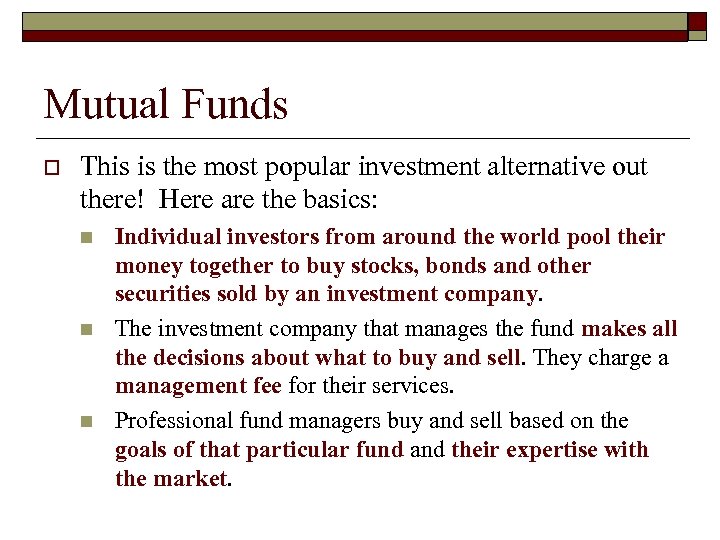 Mutual Funds

This is the most popular investment alternative out there!  Here are the basics:

Individual investors from around the world pool their money together to buy stocks, bonds and other securities sold by an investment company.

The investment company that manages the fund makes all the decisions about what to buy and sell. They charge a management fee for their services.

Professional fund managers buy and sell based on the goals of that particular fund and their expertise with the market.